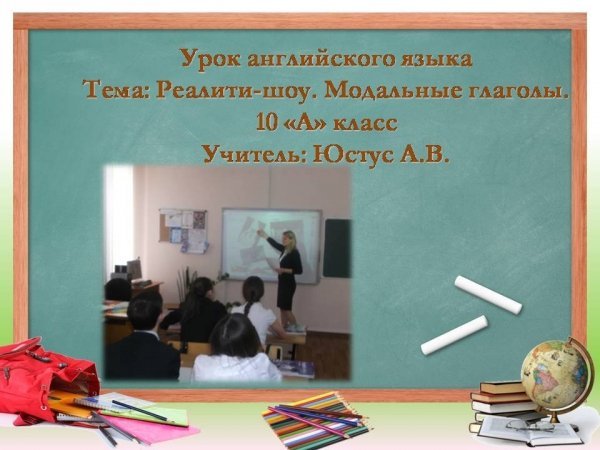 Урок английского языка
Тема: Реалити-шоу. Модальные глаголы.
10 «А» класс
Учитель: Юстус А.В.